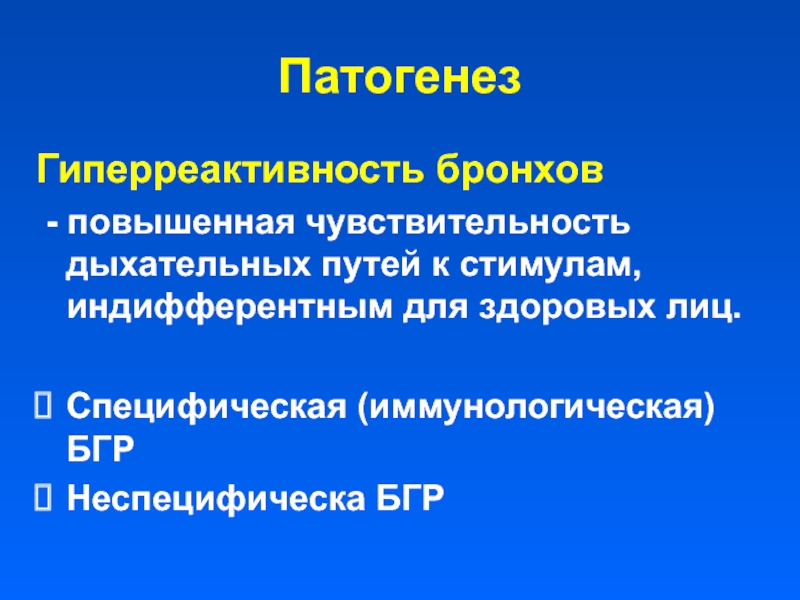 Патогенез

Гиперреактивность бронхов

- повышенная чувствительность дыхательных путей к стимулам, индифферентным для здоровых лиц.

Специфическая (иммунологическая) БГР

Неспецифическа БГР